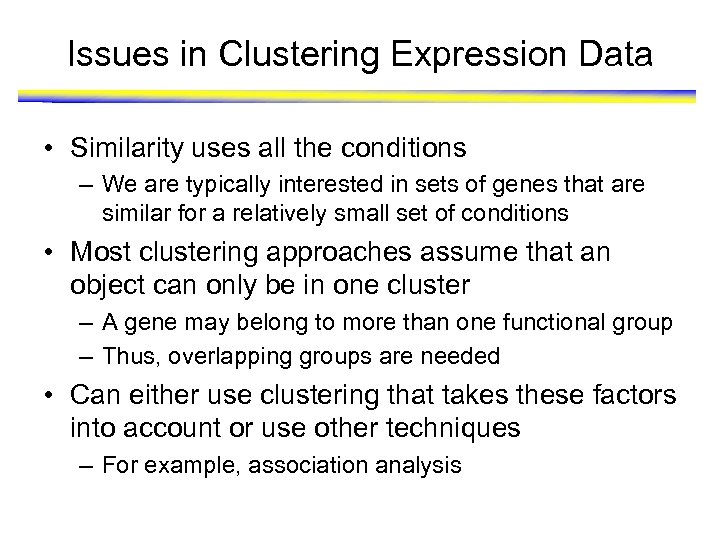 Issues in Clustering Expression Data

• Similarity uses all the conditions
– We are typically interested in sets of genes that are similar for a relatively small set of conditions

• Most clustering approaches assume that an object can only be in one cluster
– A gene may belong to more than one functional group
– Thus, overlapping groups are needed

• Can either use clustering that takes these factors into account or use other techniques
– For example, association analysis